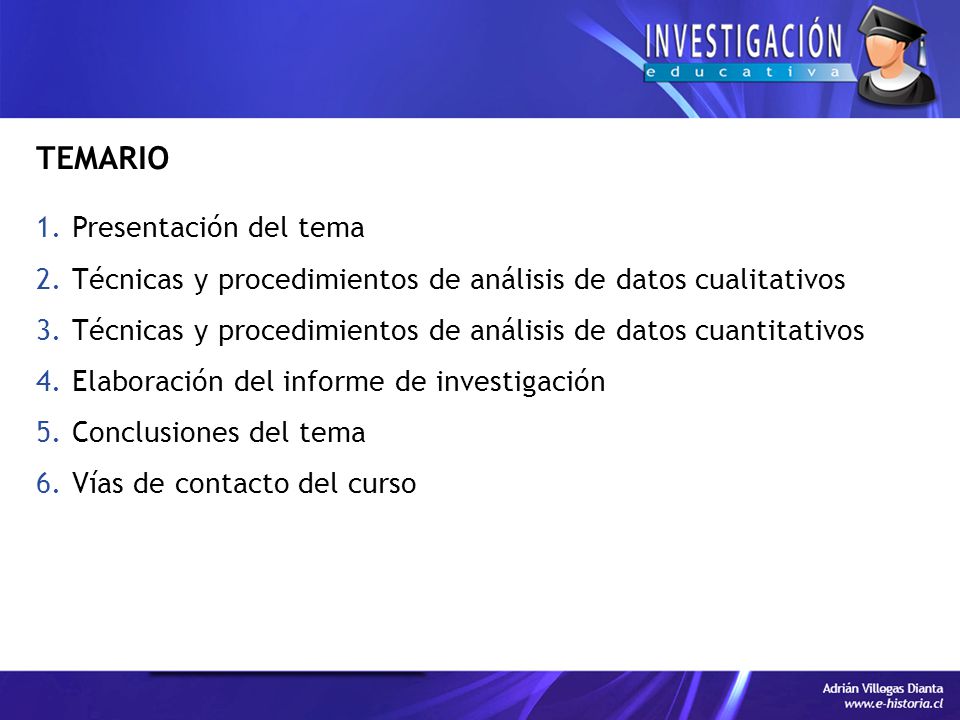 INVESTIGACIÓN
educativa

TEMARIO

1. Presentación del tema
2. Técnicas y procedimientos de análisis de datos cualitativos
3. Técnicas y procedimientos de análisis de datos cuantitativos
4. Elaboración del informe de investigación
5. Conclusiones del tema
6. Vías de contacto del curso

Adrián Villegas Dianta
www.e-historia.cl